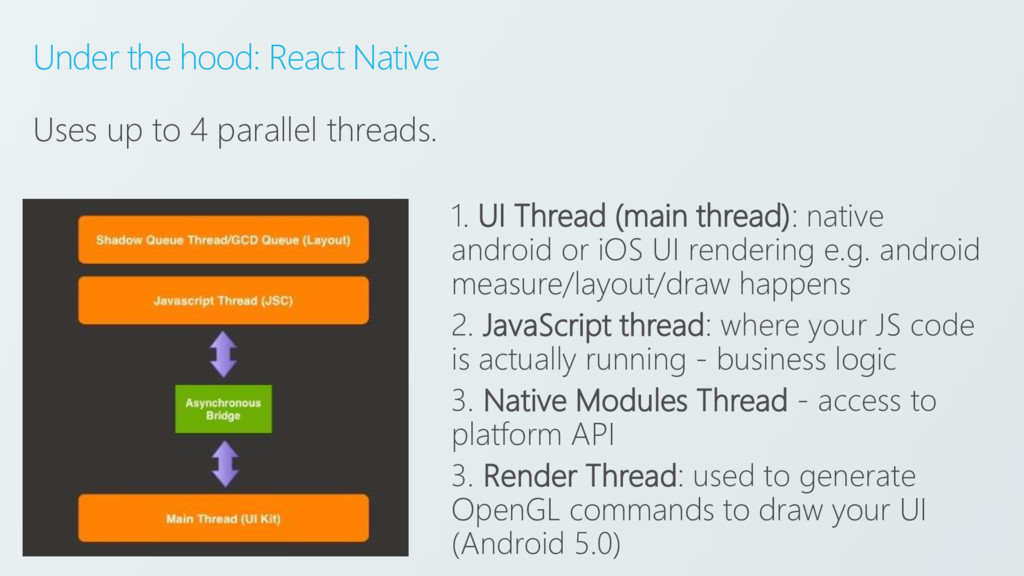 Under the hood: React Native

Uses up to 4 parallel threads.

Shadow Queue Thread/GCD Queue (Layout)

Javascript Thread (JSC)

Asynchronous Bridge

Main Thread (UI Kit)

1. UI Thread (main thread): native android or iOS UI rendering e.g. android measure/layout/draw happens

2. JavaScript thread: where your JS code is actually running - business logic

3. Native Modules Thread - access to platform API

3. Render Thread: used to generate OpenGL commands to draw your UI (Android 5.0)